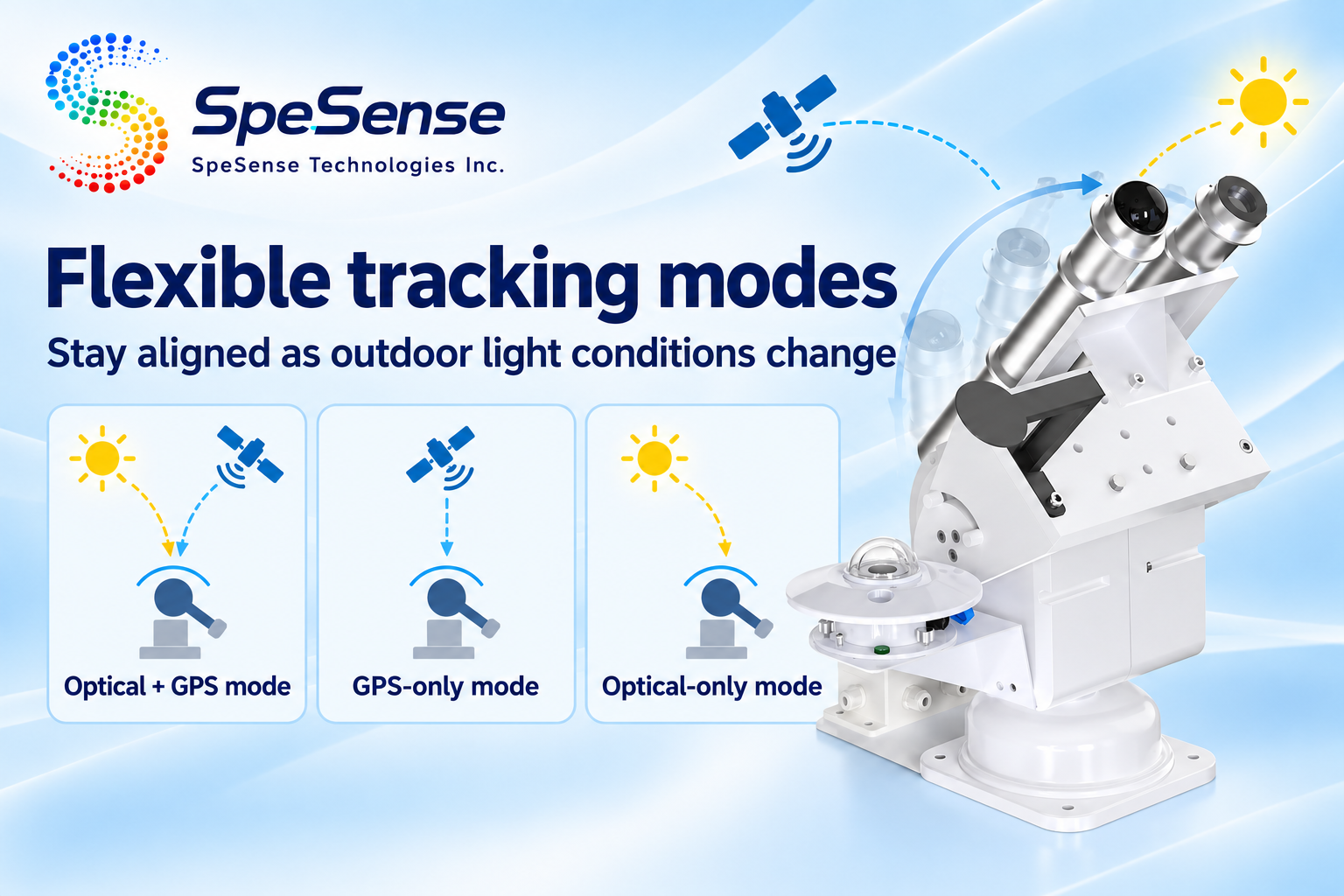 SpeSense
SpeSense Technologies Inc.

Flexible tracking modes
Stay aligned as outdoor light conditions change

Optical + GPS mode

GPS-only mode

Optical-only mode